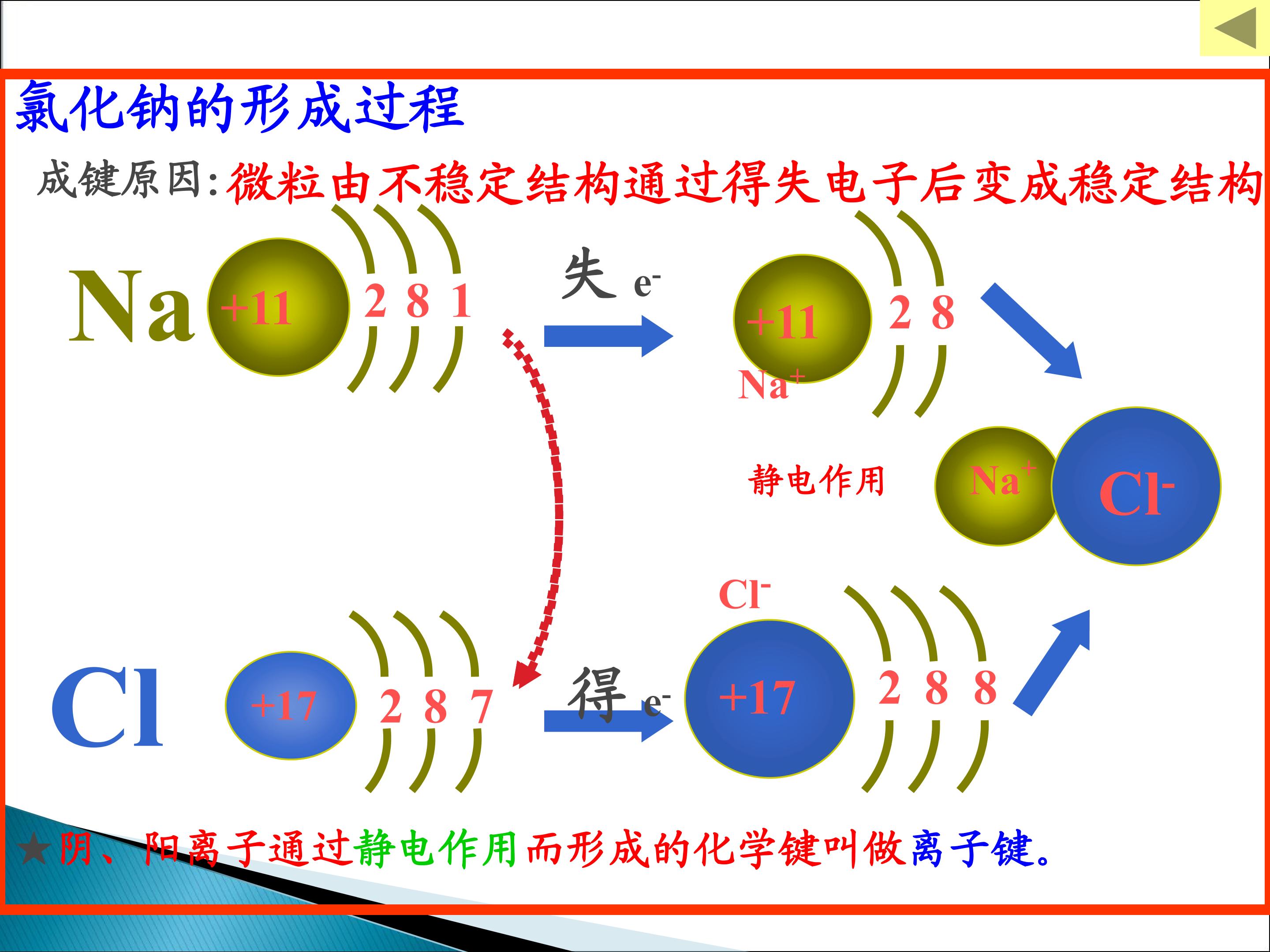 氯化钠的形成过程

成键原因:微粒由不稳定结构通过得失电子后变成稳定结构

Na +11 2 8 1

失 $e^-$

+11 2 8

$Na^+$

静电作用

$Na^+$ $Cl^-$

$Cl^-$

Cl +17 2 8 7

得 $e^-$

+17 2 8 8

★阴、阳离子通过静电作用而形成的化学键叫做离子键。